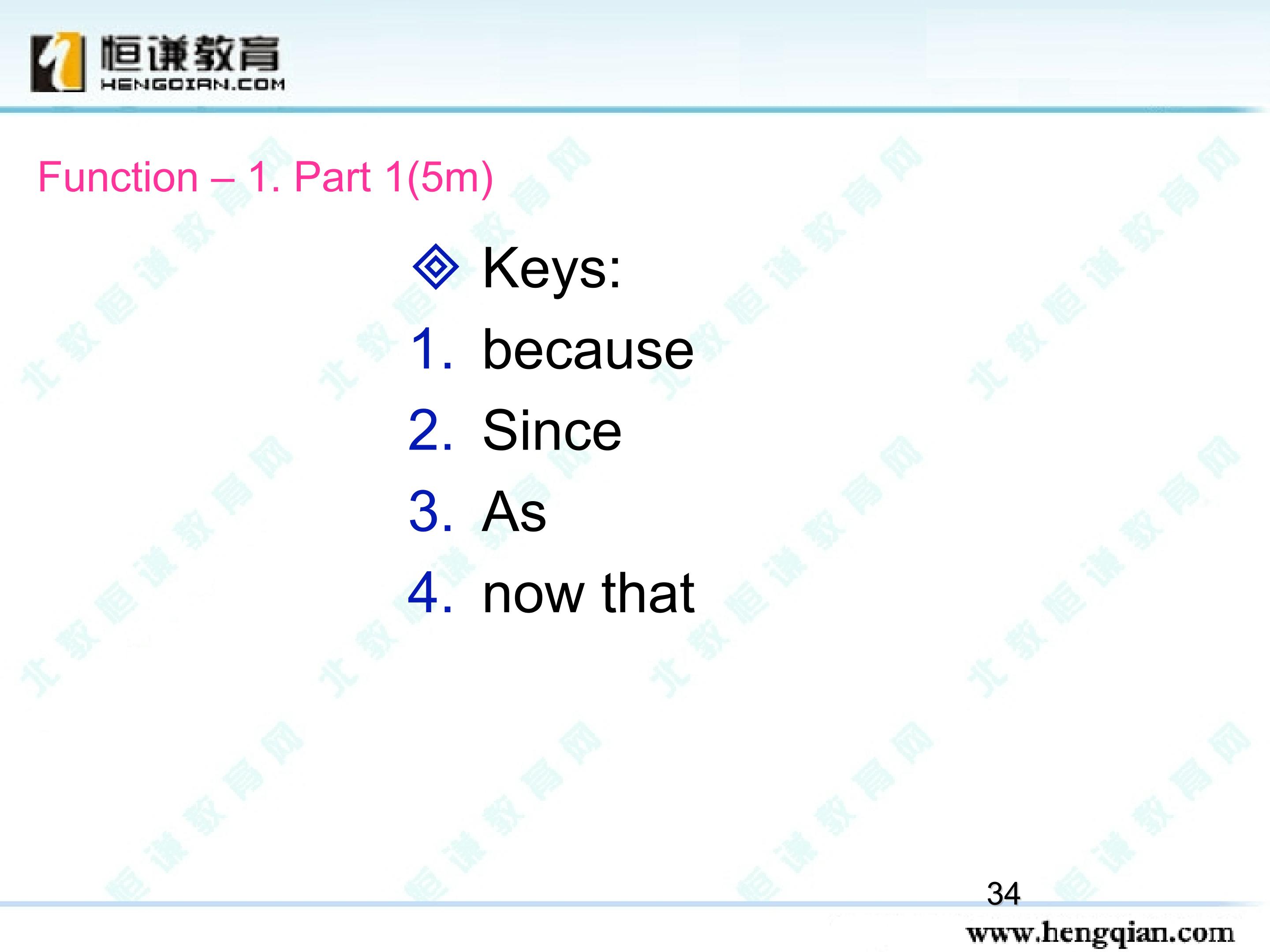 恒谦教育
HENGQIAN.COM

Function – 1. Part 1(5m)

Keys:
1. because
2. Since
3. As
4. now that

34

www.hengqian.com